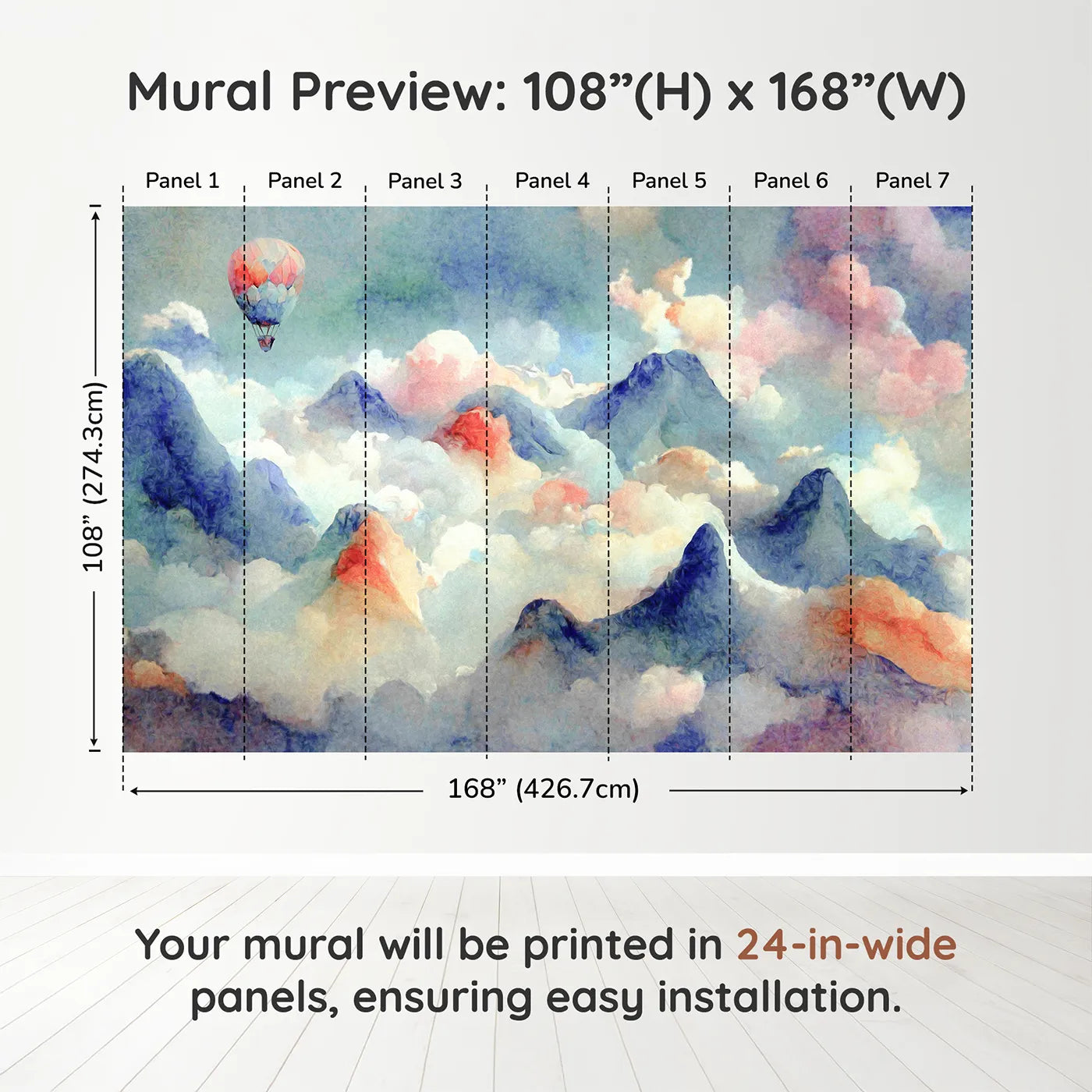 Mural Preview: 108”(H) x 168”(W)

Panel 1
Panel 2
Panel 3
Panel 4
Panel 5
Panel 6
Panel 7

108” (274.3cm)

168” (426.7cm)

Your mural will be printed in 24-in-wide panels, ensuring easy installation.